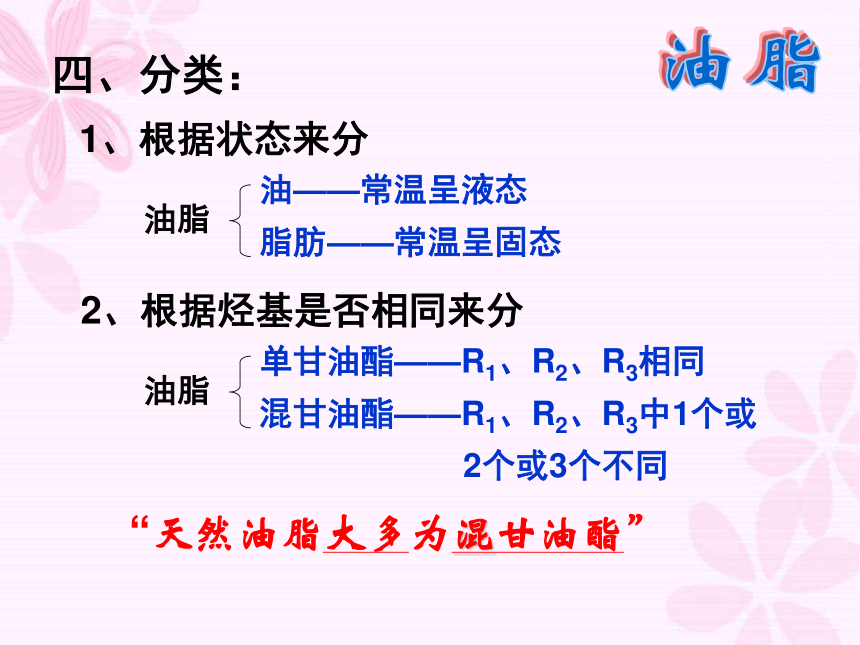 油脂

四、分类：

1、根据状态来分

油脂 油——常温呈液态
脂肪——常温呈固态

2、根据烃基是否相同来分

油脂 单甘油酯——$R_1$、$R_2$、$R_3$相同
混甘油酯——$R_1$、$R_2$、$R_3$中1个或2个或3个不同

“天然油脂大多为混甘油酯”